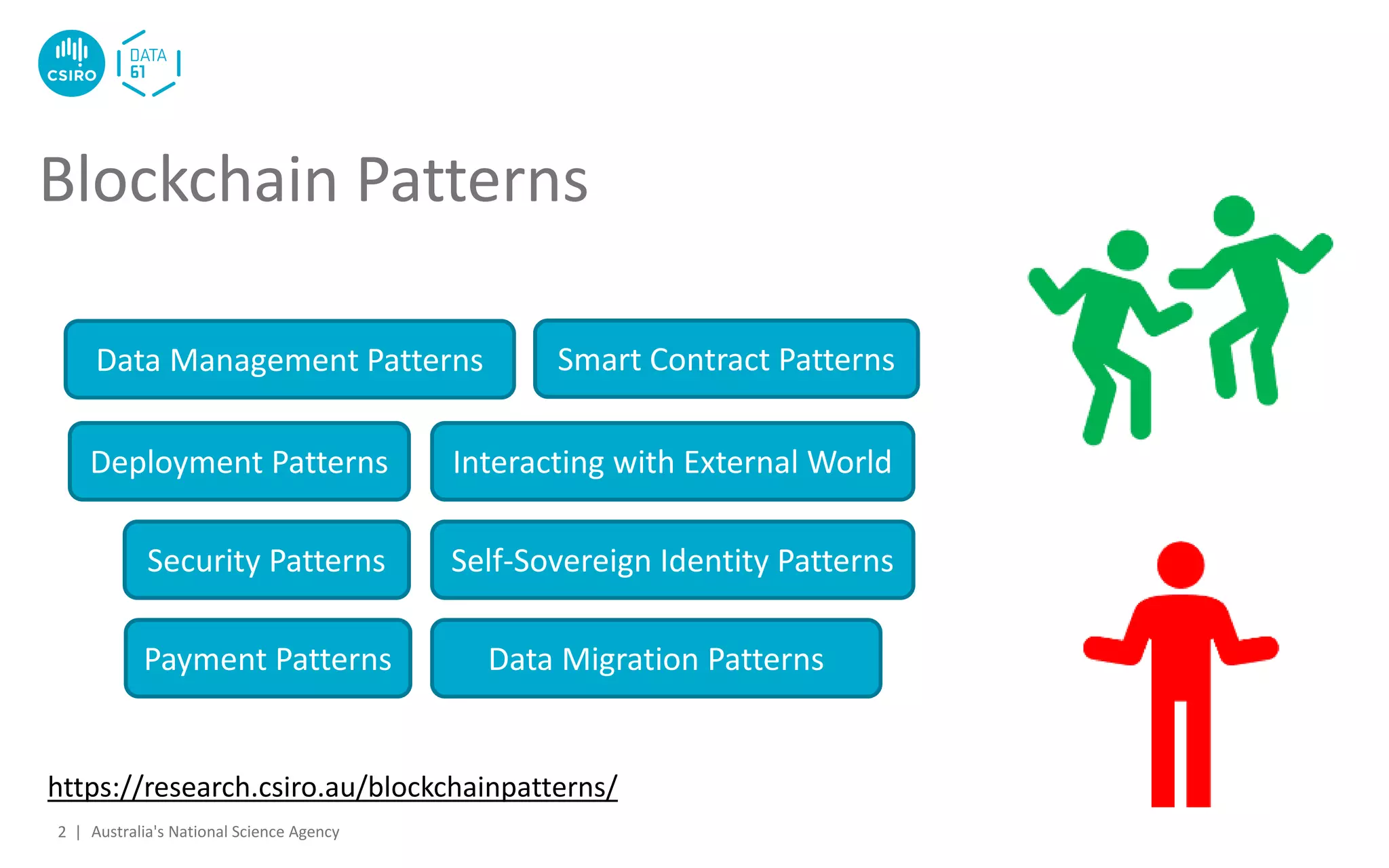 CSIRO

DATA 61

Blockchain Patterns

Data Management Patterns

Smart Contract Patterns

Deployment Patterns

Interacting with External World

Security Patterns

Self-Sovereign Identity Patterns

Payment Patterns

Data Migration Patterns

https://research.csiro.au/blockchainpatterns/

2 | Australia's National Science Agency